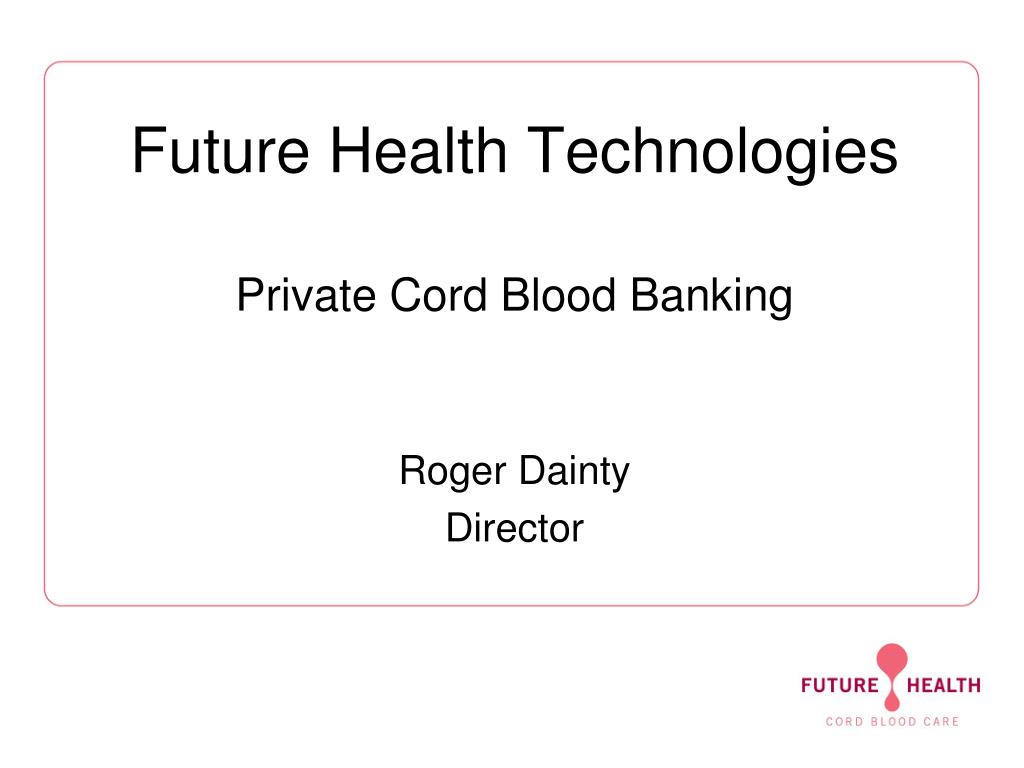 Future Health Technologies

Private Cord Blood Banking

Roger Dainty
Director

FUTURE HEALTH
CORD BLOOD CARE